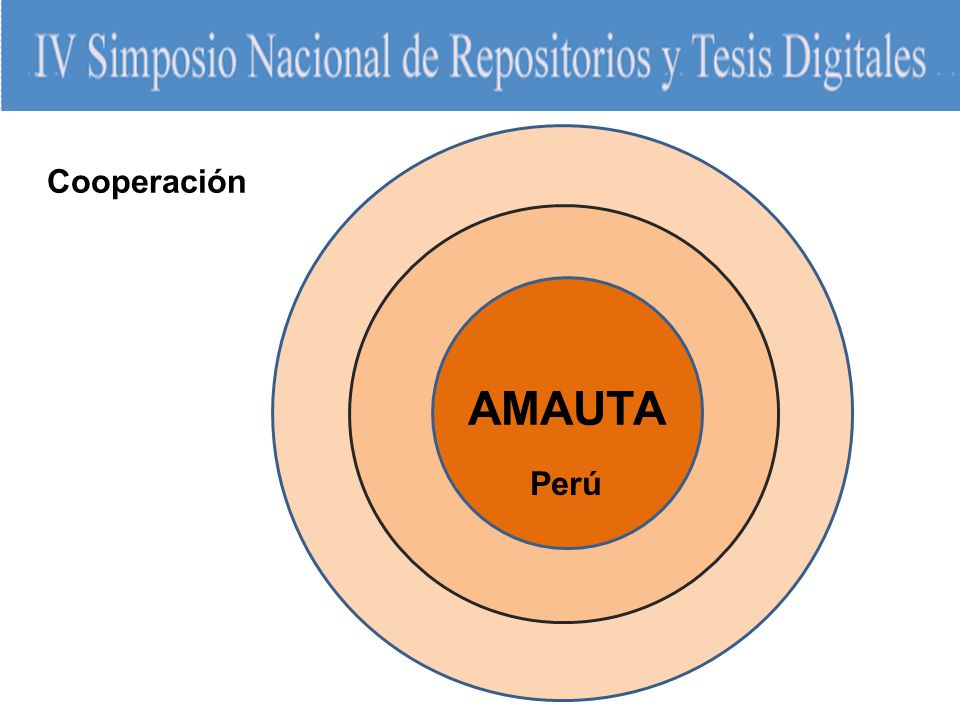 IV Simposio Nacional de Repositorios y Tesis Digitales

Cooperación

AMAUTA

Perú